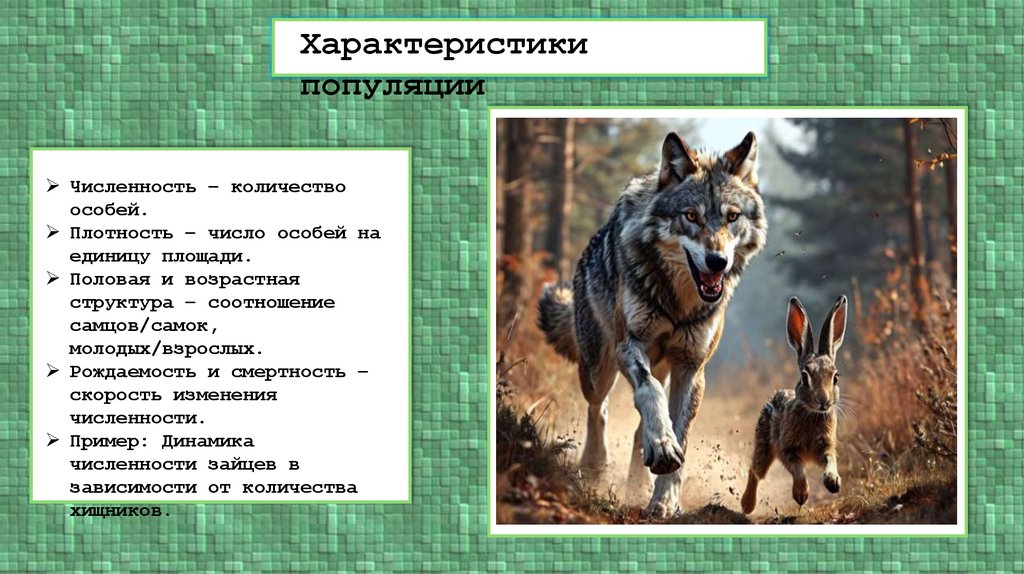 Характеристики популяции

➢ Численность – количество особей.
➢ Плотность – число особей на единицу площади.
➢ Половая и возрастная структура – соотношение самцов/самок, молодых/взрослых.
➢ Рождаемость и смертность – скорость изменения численности.
➢ Пример: Динамика численности зайцев в зависимости от количества хищников.